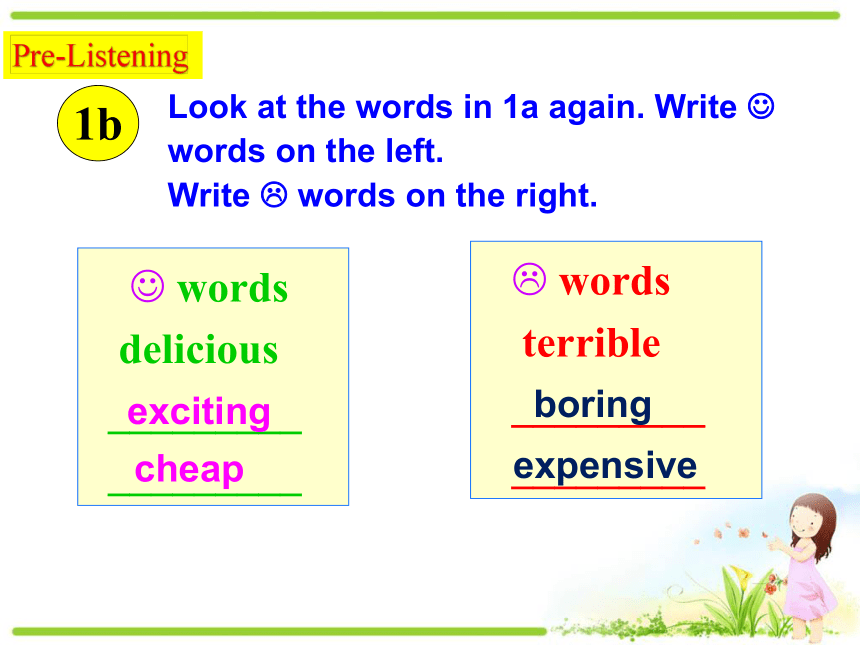 Pre-Listening

1b

Look at the words in 1a again. Write ☺ words on the left.
Write ☹ words on the right.

☺ words
delicious
exciting
cheap

☹ words
terrible
boring
expensive